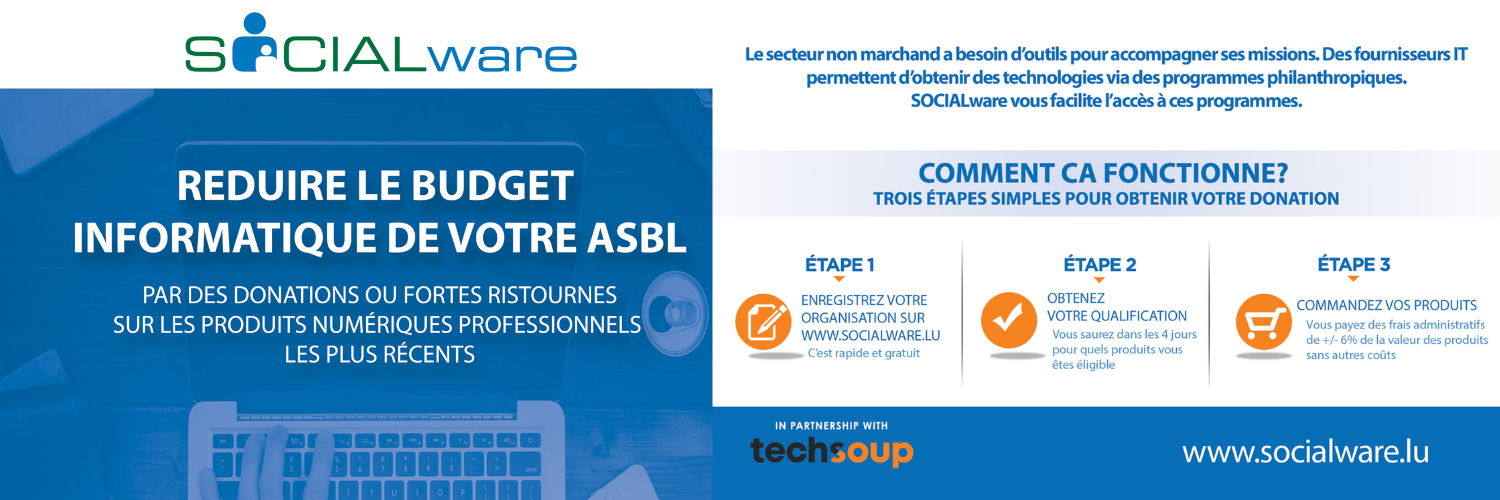 SOCIALware

REDUIRE LE BUDGET INFORMATIQUE DE VOTRE ASBL

PAR DES DONATIONS OU FORTES RISTOURNES SUR LES PRODUITS NUMÉRIQUES PROFESSIONNELS LES PLUS RÉCENTS

Le secteur non marchand a besoin d'outils pour accompagner ses missions. Des fournisseurs IT permettent d'obtenir des technologies via des programmes philanthropiques. SOCIALware vous facilite l'accès à ces programmes.

COMMENT CA FONCTIONNE?
TROIS ÉTAPES SIMPLES POUR OBTENIR VOTRE DONATION

ÉTAPE 1
ENREGISTREZ VOTRE ORGANISATION SUR WWW.SOCIALWARE.LU
C'est rapide et gratuit

ÉTAPE 2
OBTENEZ VOTRE QUALIFICATION
Vous saurez dans les 4 jours pour quels produits vous êtes éligible

ÉTAPE 3
COMMANDEZ VOS PRODUITS
Vous payez des frais administratifs de +/- 6% de la valeur des produits sans autres coûts

IN PARTNERSHIP WITH
techsoup

www.socialware.lu